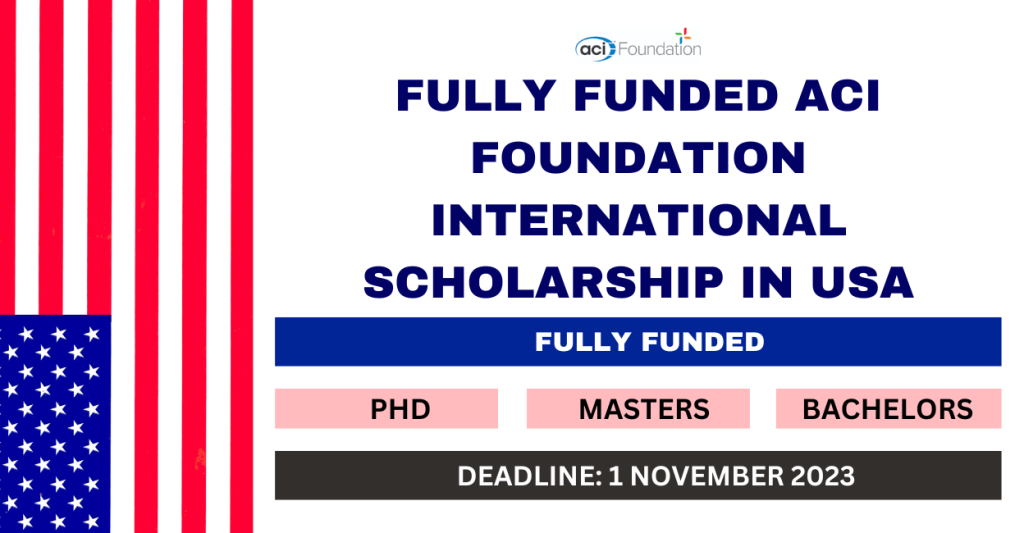 aci Foundation

FULLY FUNDED ACI FOUNDATION INTERNATIONAL SCHOLARSHIP IN USA

FULLY FUNDED

PHD

MASTERS

BACHELORS

DEADLINE: 1 NOVEMBER 2023